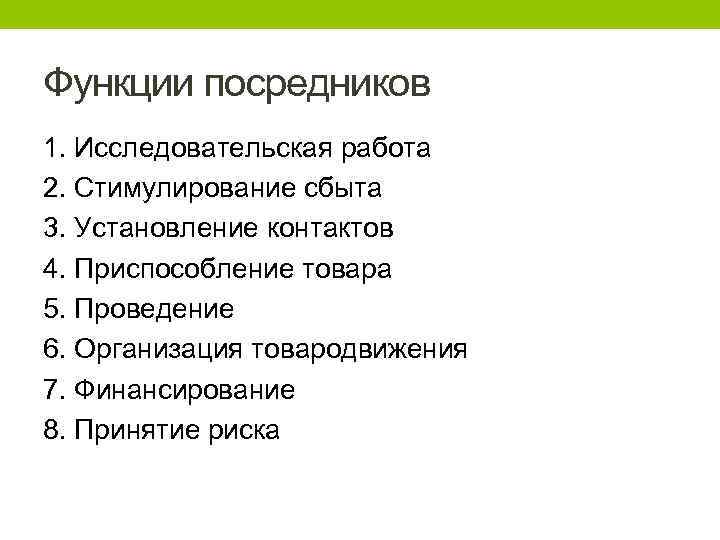 Функции посредников

1. Исследовательская работа
2. Стимулирование сбыта
3. Установление контактов
4. Приспособление товара
5. Проведение
6. Организация товародвижения
7. Финансирование
8. Принятие риска